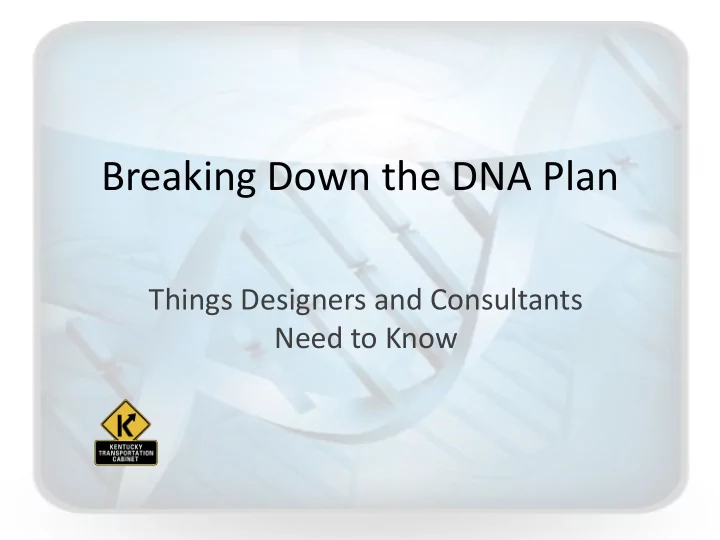 Breaking Down the DNA Plan

Things Designers and Consultants Need to Know

K
KENTUCKY TRANSPORTATION CABINET